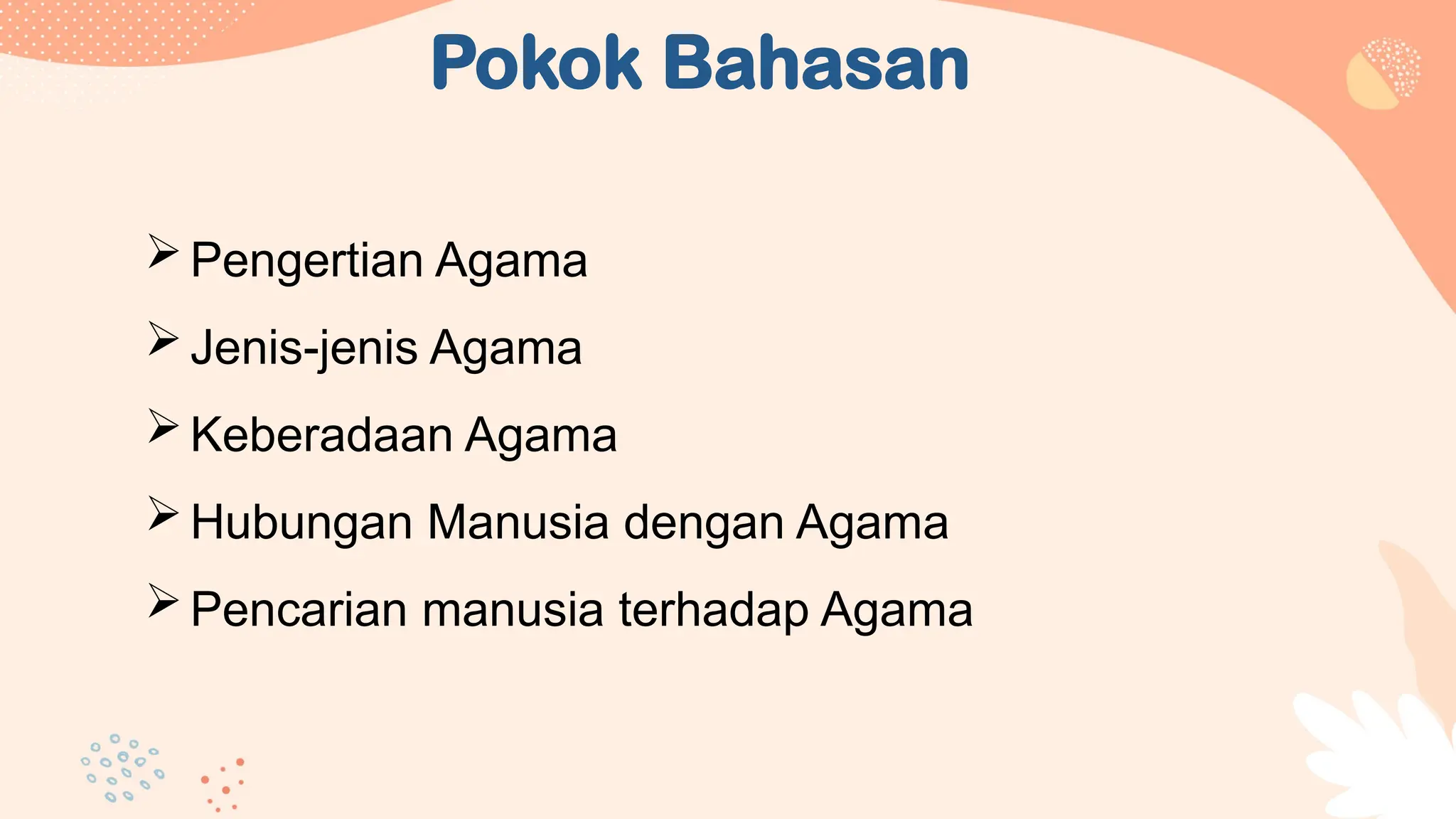 Pokok Bahasan

➢ Pengertian Agama
➢ Jenis-jenis Agama
➢ Keberadaan Agama
➢ Hubungan Manusia dengan Agama
➢ Pencarian manusia terhadap Agama